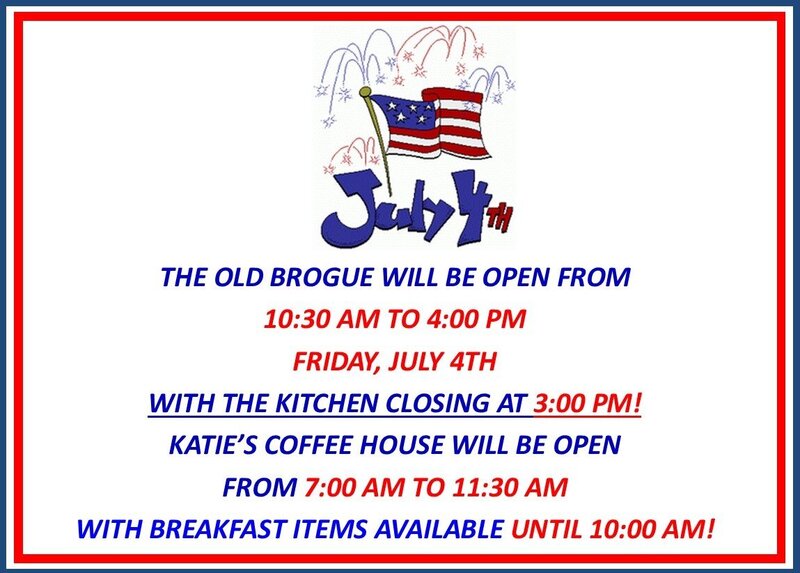 July 4TH

THE OLD BROGUE WILL BE OPEN FROM
10:30 AM TO 4:00 PM
FRIDAY, JULY 4TH
WITH THE KITCHEN CLOSING AT 3:00 PM!
KATIE'S COFFEE HOUSE WILL BE OPEN
FROM 7:00 AM TO 11:30 AM
WITH BREAKFAST ITEMS AVAILABLE UNTIL 10:00 AM!